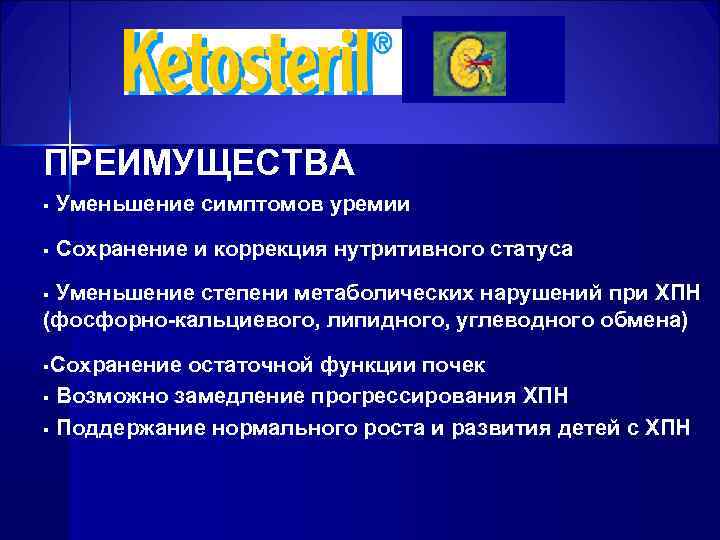 Ketosteril®

ПРЕИМУЩЕСТВА

▪ Уменьшение симптомов уремии

▪ Сохранение и коррекция нутритивного статуса

▪ Уменьшение степени метаболических нарушений при ХПН (фосфорно-кальциевого, липидного, углеводного обмена)

▪Сохранение остаточной функции почек

▪ Возможно замедление прогрессирования ХПН

▪ Поддержание нормального роста и развития детей с ХПН